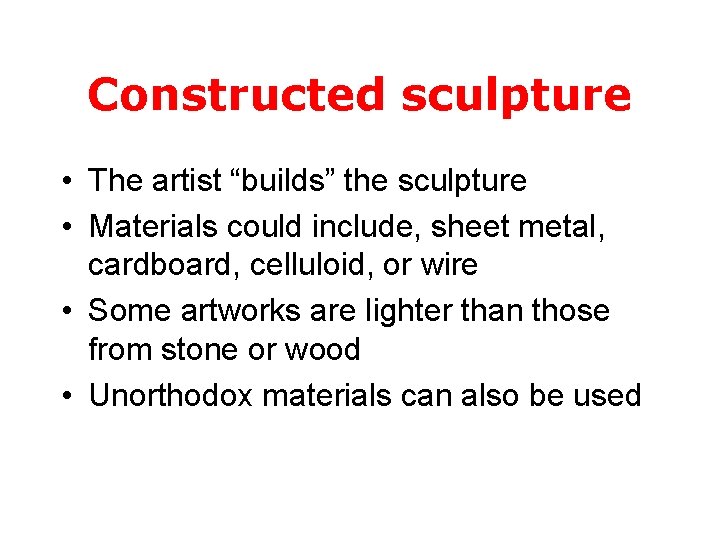 Constructed sculpture

• The artist “builds” the sculpture
• Materials could include, sheet metal, cardboard, celluloid, or wire
• Some artworks are lighter than those from stone or wood
• Unorthodox materials can also be used